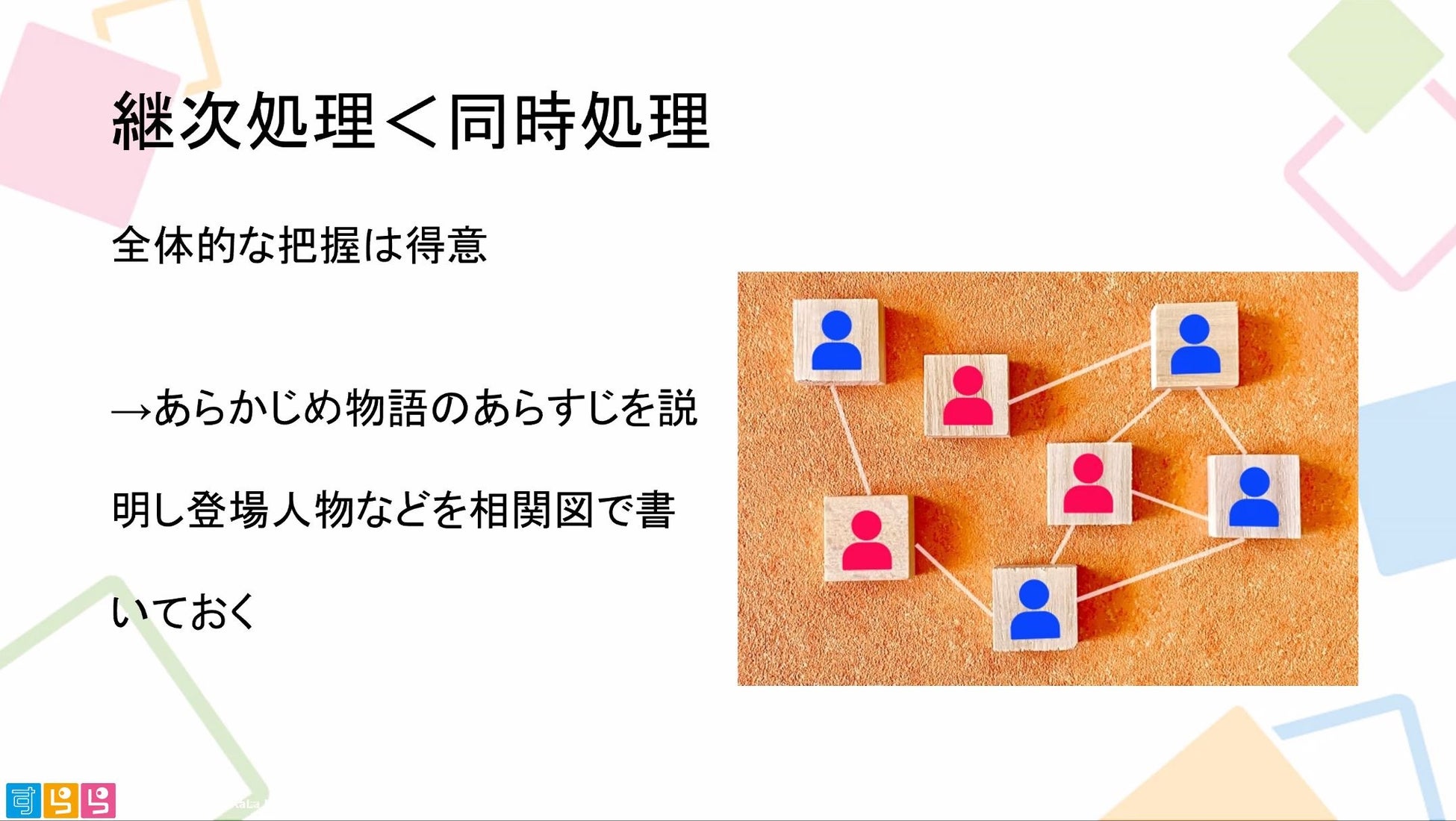 継次処理＜同時処理

全体的な把握は得意

→あらかじめ物語のあらすじを説明し登場人物などを相関図で書いておく

すらら